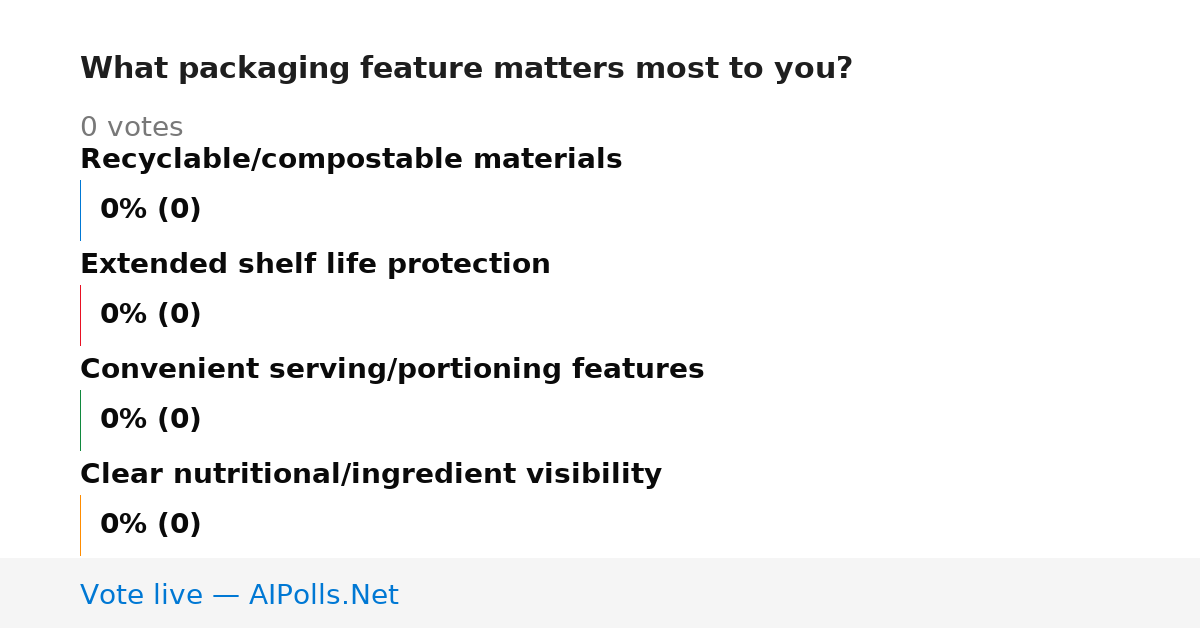 What packaging feature matters most to you?

0 votes

Recyclable/compostable materials

0% (0)

Extended shelf life protection

0% (0)

Convenient serving/portioning features

0% (0)

Clear nutritional/ingredient visibility

0% (0)

Vote live — AIPolls.Net